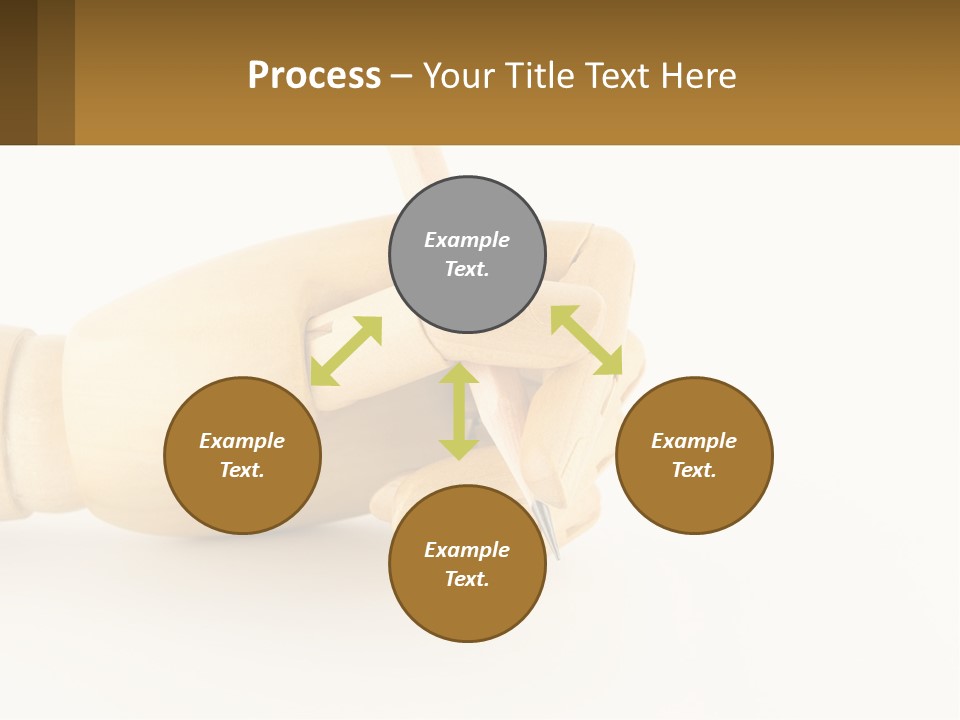 Process – Your Title Text Here

Example Text.

Example Text.

Example Text.

Example Text.